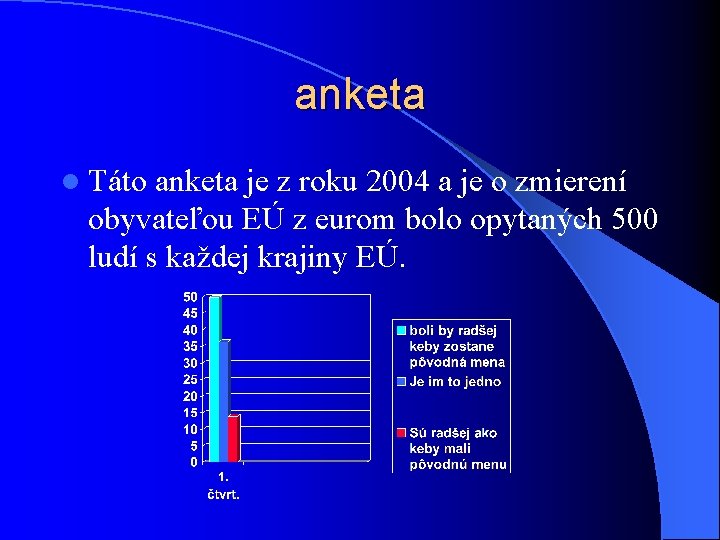 anketa

Táto anketa je z roku 2004 a je o zmierení obyvateľou EÚ z eurom bolo opytaných 500 ludí s každej krajiny EÚ.

50
45
40
35
30
25
20
15
10
5
0

1. čtvrt.

boli by radšej keby zostane pôvodná mena
Je im to jedno
Sú radšej ako keby mali pôvodnú menu